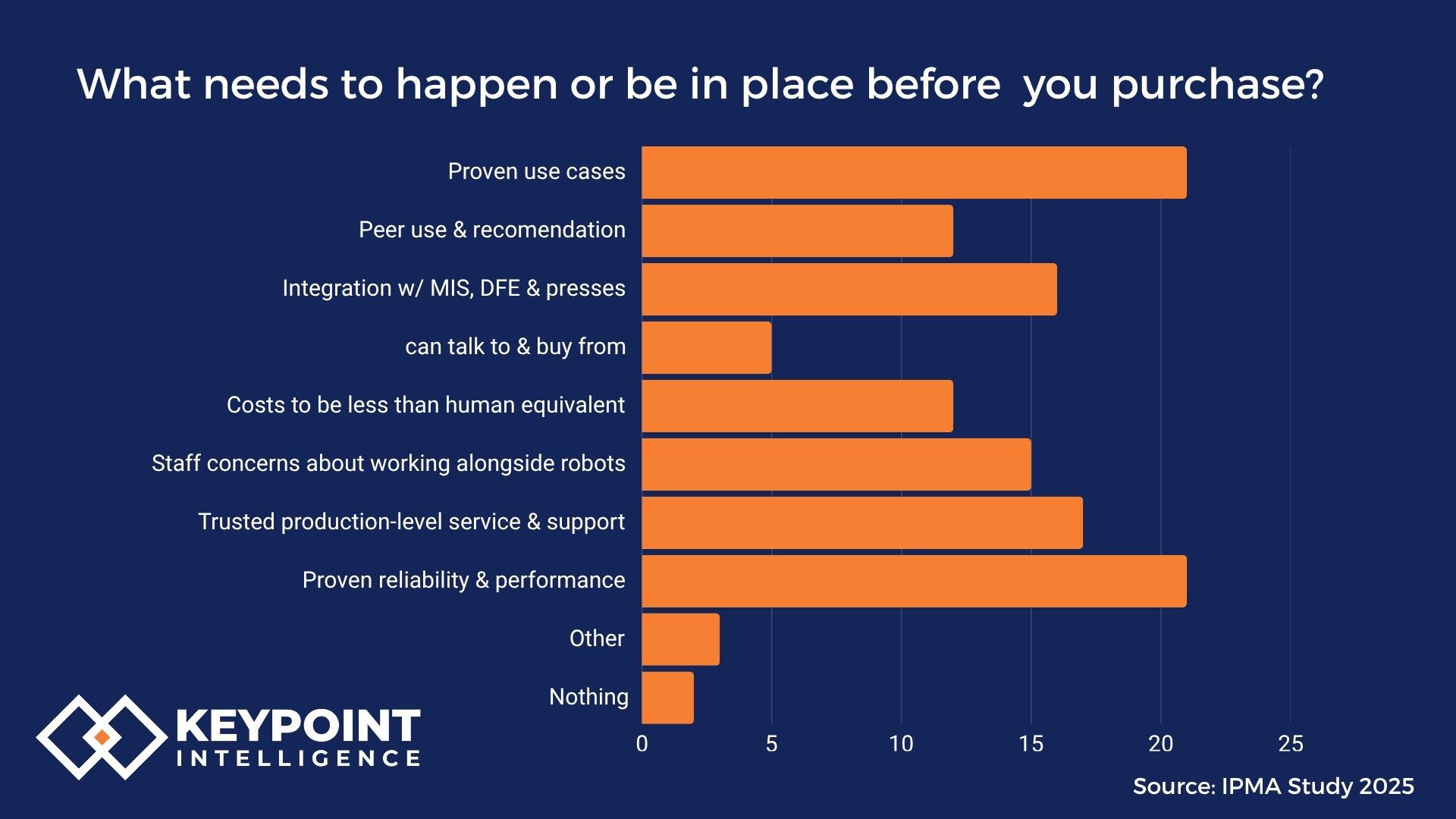 What needs to happen or be in place before you purchase?

Proven use cases
Peer use & recomendation
Integration w/ MIS, DFE & presses
can talk to & buy from
Costs to be less than human equivalent
Staff concerns about working alongside robots
Trusted production-level service & support
Proven reliability & performance
Other
Nothing

0
5
10
15
20
25

KEYPOINT INTELLIGENCE

Source: IPMA Study 2025